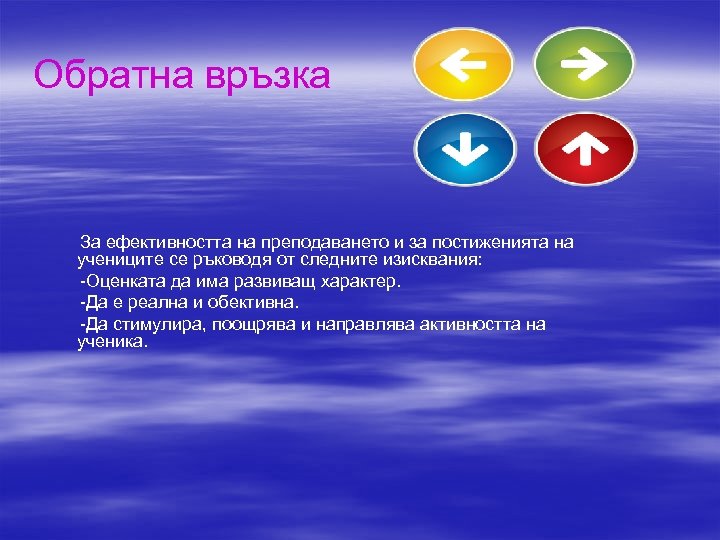 Обратна връзка

За ефективността на преподаването и за постиженията на учениците се ръководя от следните изисквания:

-Оценката да има развиващ характер.

-Да е реална и обективна.

-Да стимулира, поощрява и направлява активността на ученика.